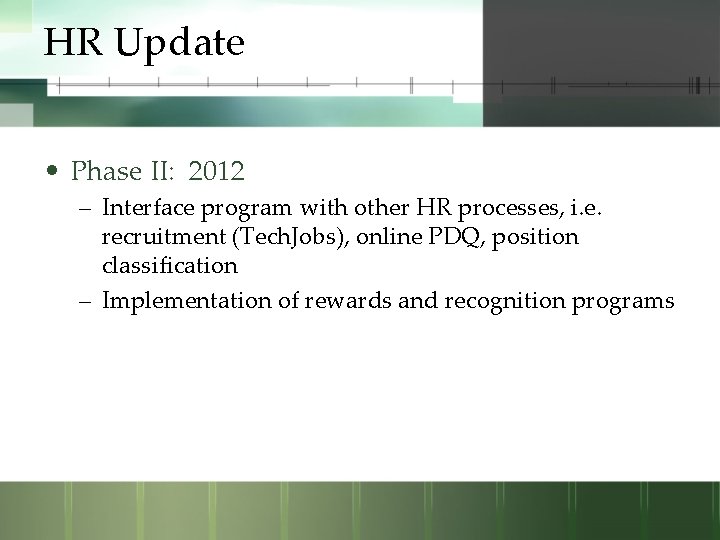 HR Update

• Phase II: 2012

– Interface program with other HR processes, i.e. recruitment (TechJobs), online PDQ, position classification

– Implementation of rewards and recognition programs